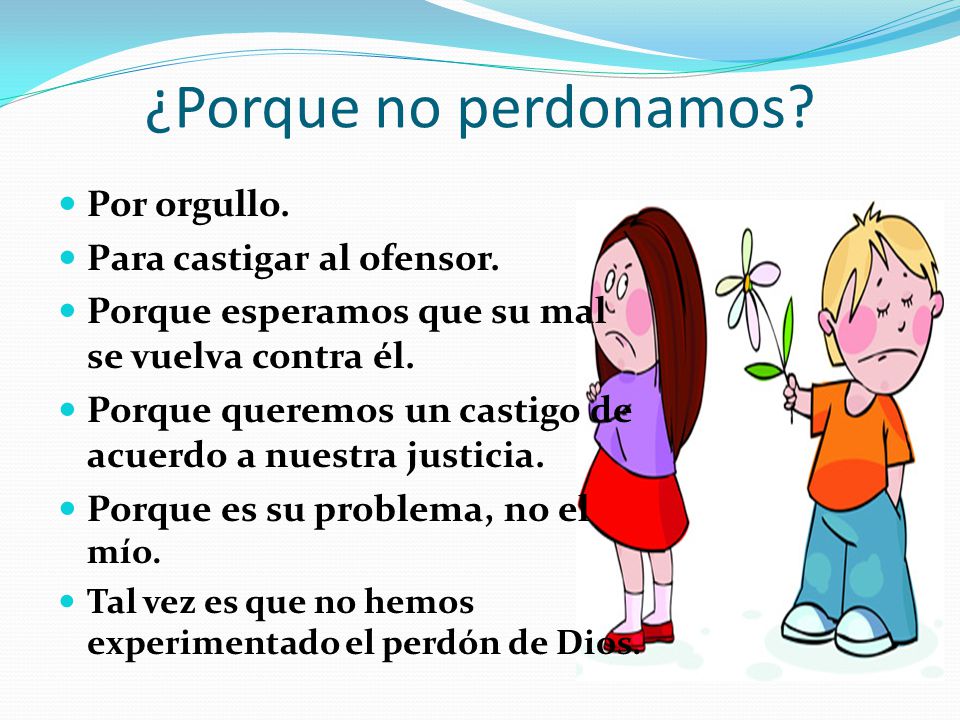 ¿Porque no perdonamos?

- Por orgullo.
- Para castigar al ofensor.
- Porque esperamos que su mal se vuelva contra él.
- Porque queremos un castigo de acuerdo a nuestra justicia.
- Porque es su problema, no el mío.
- Tal vez es que no hemos experimentado el perdón de Dios.